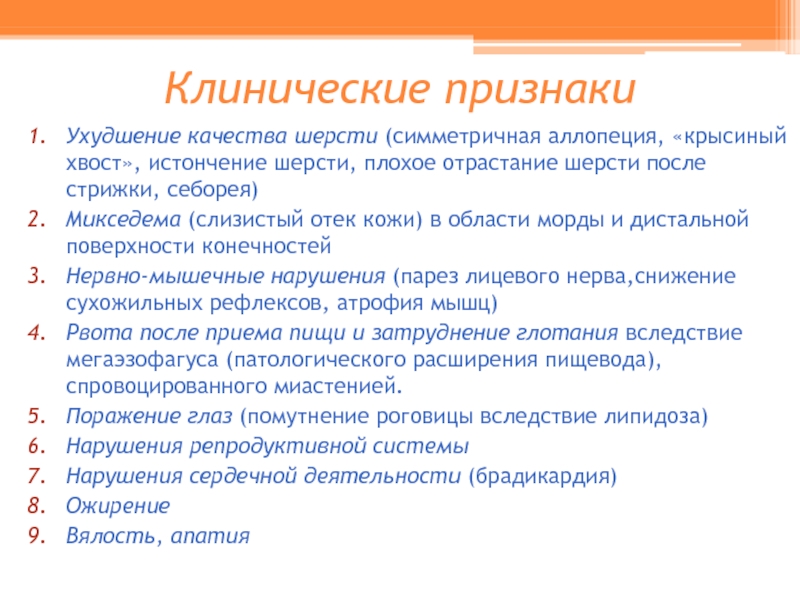 Клинические признаки

1. Ухудшение качества шерсти (симметричная аллопеция, «крысиный хвост», истончение шерсти, плохое отрастание шерсти после стрижки, себорея)
2. Микседема (слизистый отек кожи) в области морды и дистальной поверхности конечностей
3. Нервно-мышечные нарушения (парез лицевого нерва,снижение сухожильных рефлексов, атрофия мышц)
4. Рвота после приема пищи и затруднение глотания вследствие мегаэзофагуса (патологического расширения пищевода), спровоцированного миастенией.
5. Поражение глаз (помутнение роговицы вследствие липидоза)
6. Нарушения репродуктивной системы
7. Нарушения сердечной деятельности (брадикардия)
8. Ожирение
9. Вялость, апатия